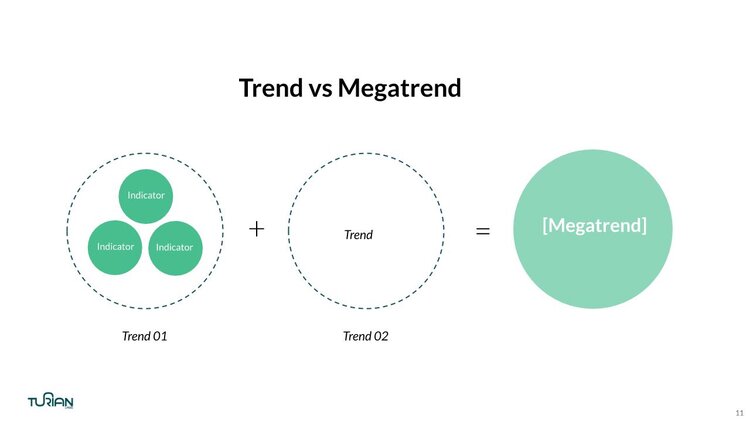 Trend vs Megatrend

Indicator

Indicator

Indicator

+

Trend

=

[Megatrend]

Trend 01

Trend 02

TURIAN

11